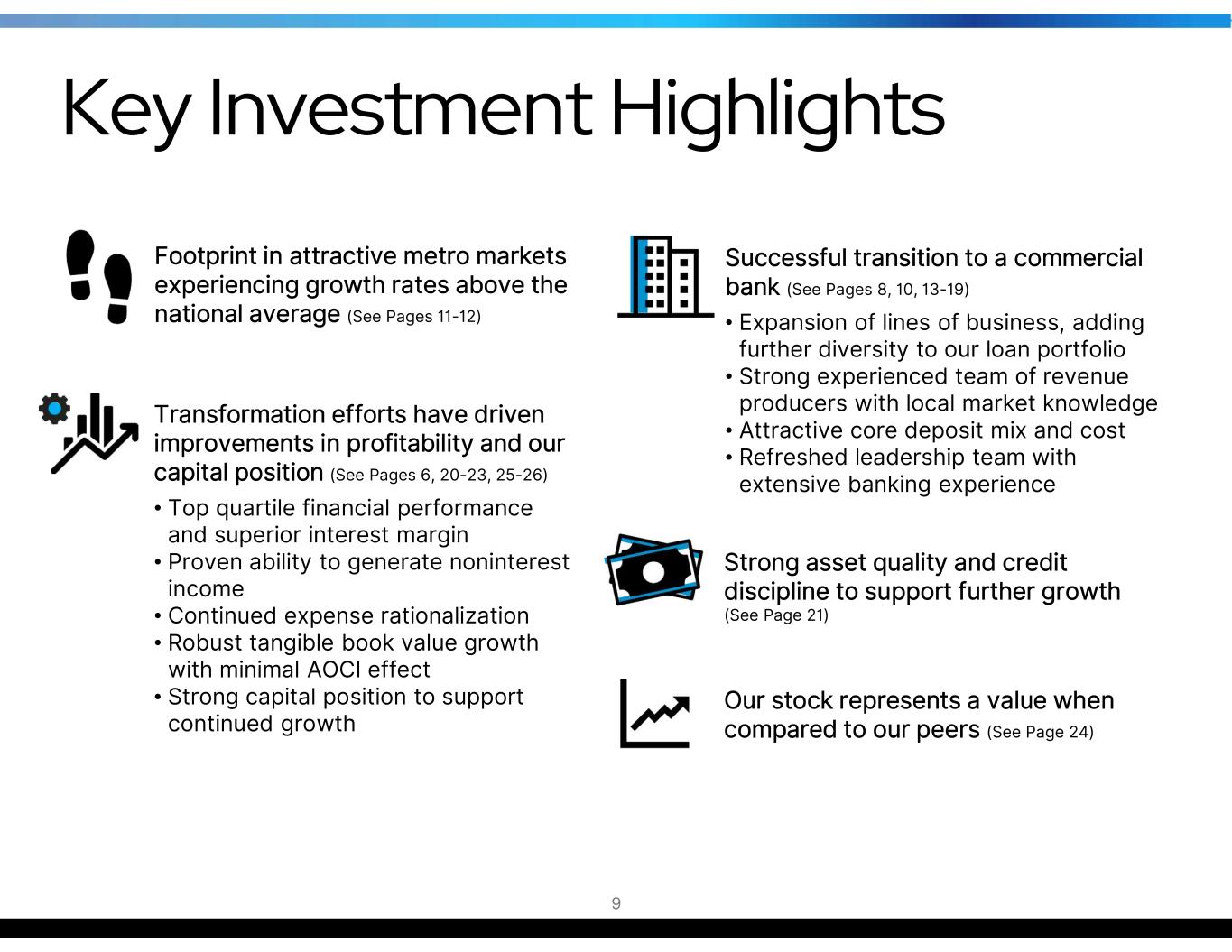 Key Investment Highlights

Footprint in attractive metro markets experiencing growth rates above the national average (See Pages 11-12)

Transformation efforts have driven improvements in profitability and our capital position (See Pages 6, 20-23, 25-26)

• Top quartile financial performance and superior interest margin
• Proven ability to generate noninterest income
• Continued expense rationalization
• Robust tangible book value growth with minimal AOCI effect
• Strong capital position to support continued growth

Successful transition to a commercial bank (See Pages 8, 10, 13-19)

• Expansion of lines of business, adding further diversity to our loan portfolio
• Strong experienced team of revenue producers with local market knowledge
• Attractive core deposit mix and cost
• Refreshed leadership team with extensive banking experience

Strong asset quality and credit discipline to support further growth (See Page 21)

Our stock represents a value when compared to our peers (See Page 24)

9